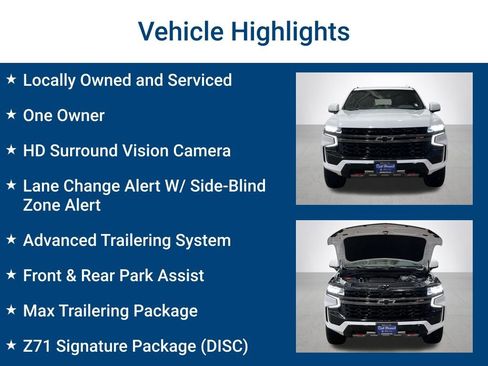 Vehicle Highlights

★ Locally Owned and Serviced

★ One Owner

★ HD Surround Vision Camera

★ Lane Change Alert W/ Side-Blind Zone Alert

★ Advanced Trailering System

★ Front & Rear Park Assist

★ Max Trailering Package

★ Z71 Signature Package (DISC)